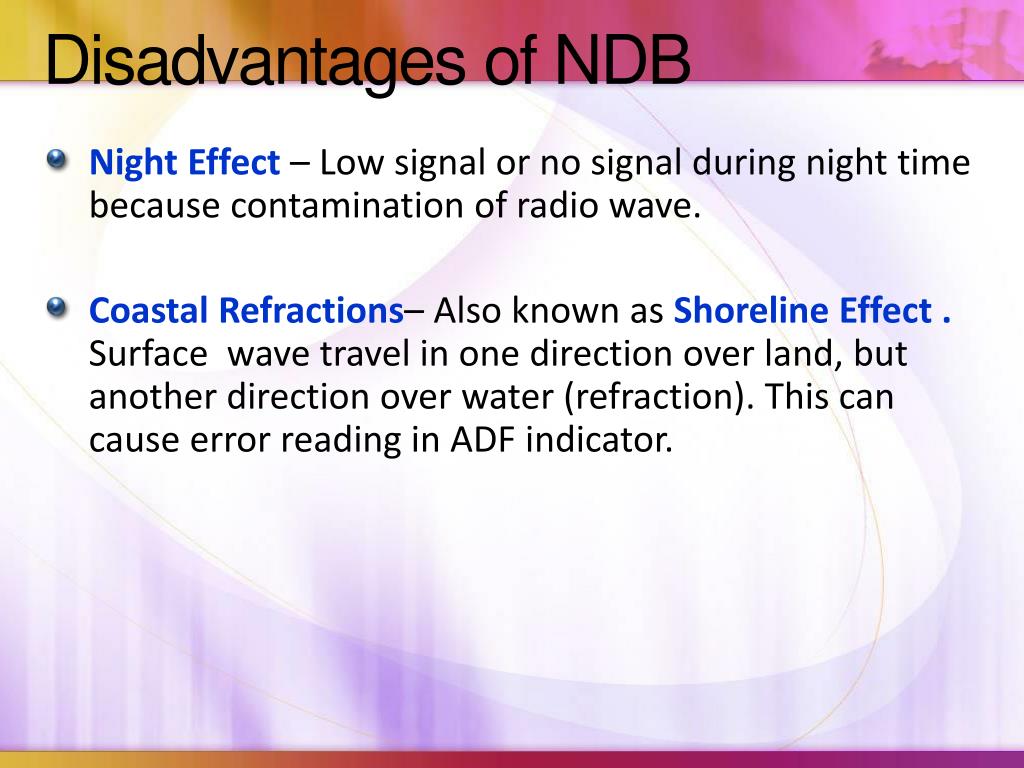 Disadvantages of NDB

Night Effect – Low signal or no signal during night time because contamination of radio wave.

Coastal Refractions– Also known as Shoreline Effect . Surface  wave travel in one direction over land, but another direction over water (refraction). This can cause error reading in ADF indicator.